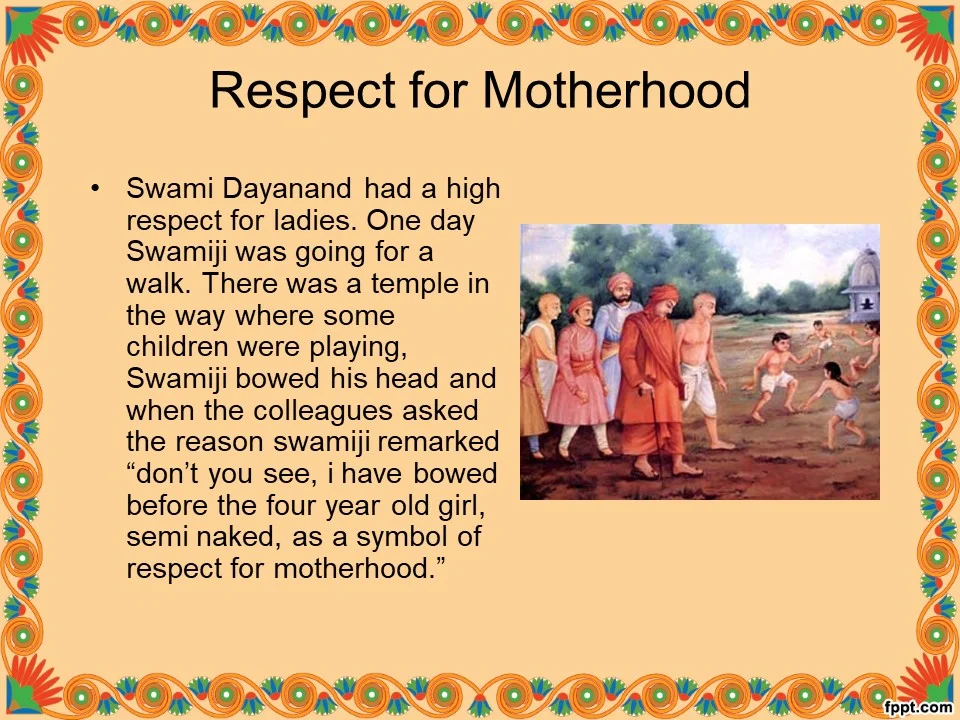 Respect for Motherhood

• Swami Dayanand had a high respect for ladies. One day Swamiji was going for a walk. There was a temple in the way where some children were playing, Swamiji bowed his head and when the colleagues asked the reason swamiji remarked “don’t you see, i have bowed before the four year old girl, semi naked, as a symbol of respect for motherhood.”

fppt.com